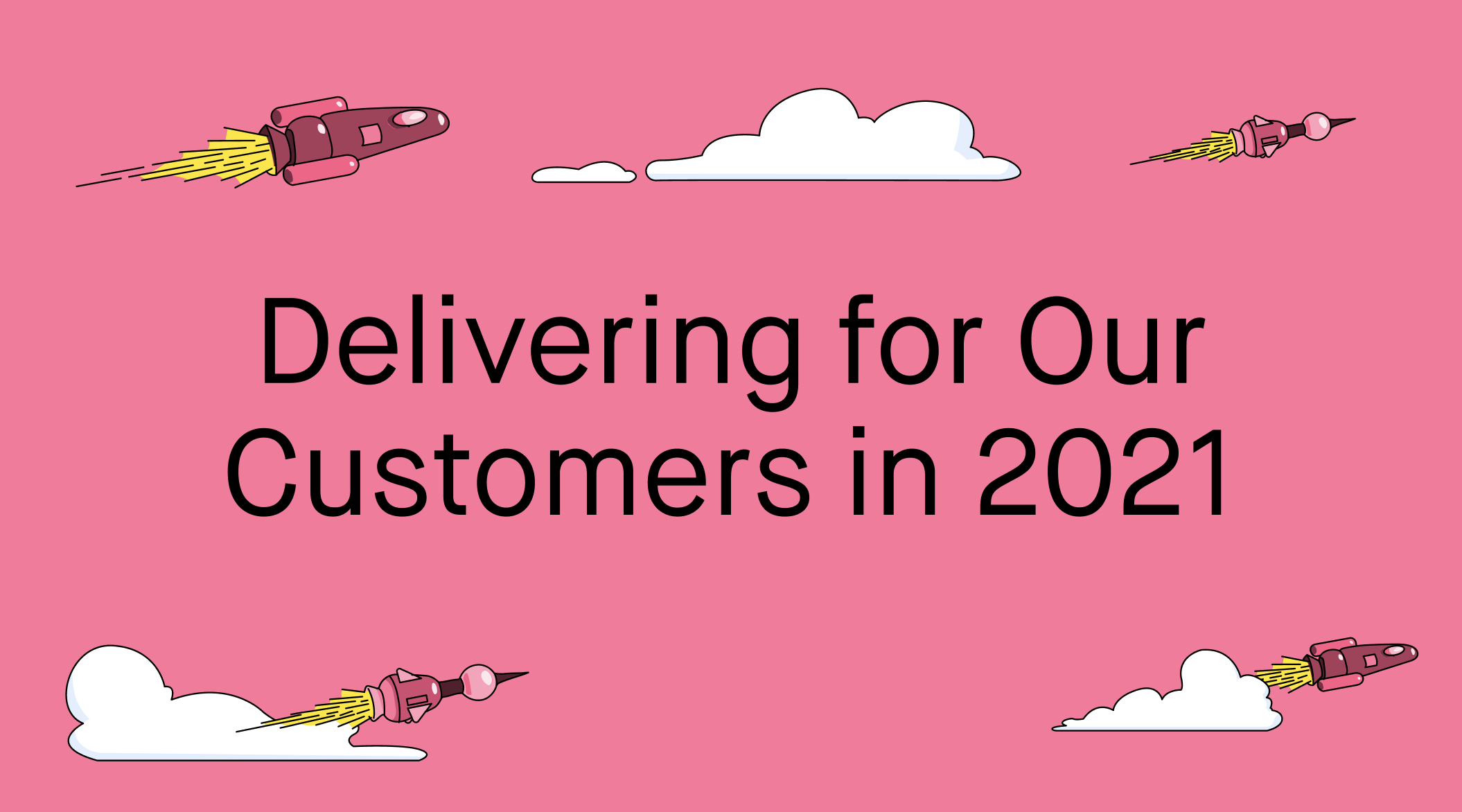 Delivering for Our Customers in 2021